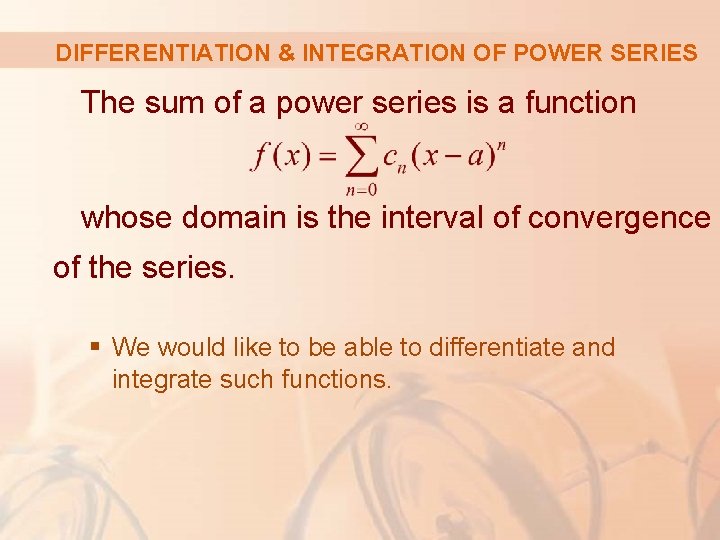 DIFFERENTIATION & INTEGRATION OF POWER SERIES

The sum of a power series is a function

$f(x) = \sum_{n=0}^{\infty} c_n (x-a)^n$

whose domain is the interval of convergence of the series.

▪ We would like to be able to differentiate and integrate such functions.